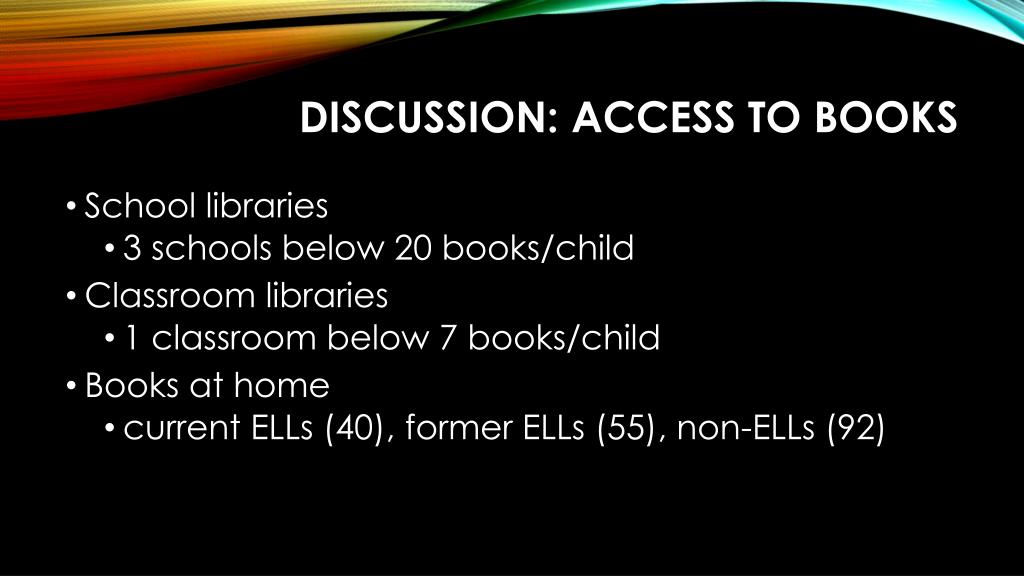 DISCUSSION: ACCESS TO BOOKS

• School libraries
  • 3 schools below 20 books/child
• Classroom libraries
  • 1 classroom below 7 books/child
• Books at home
  • current ELLs (40), former ELLs (55), non-ELLs (92)